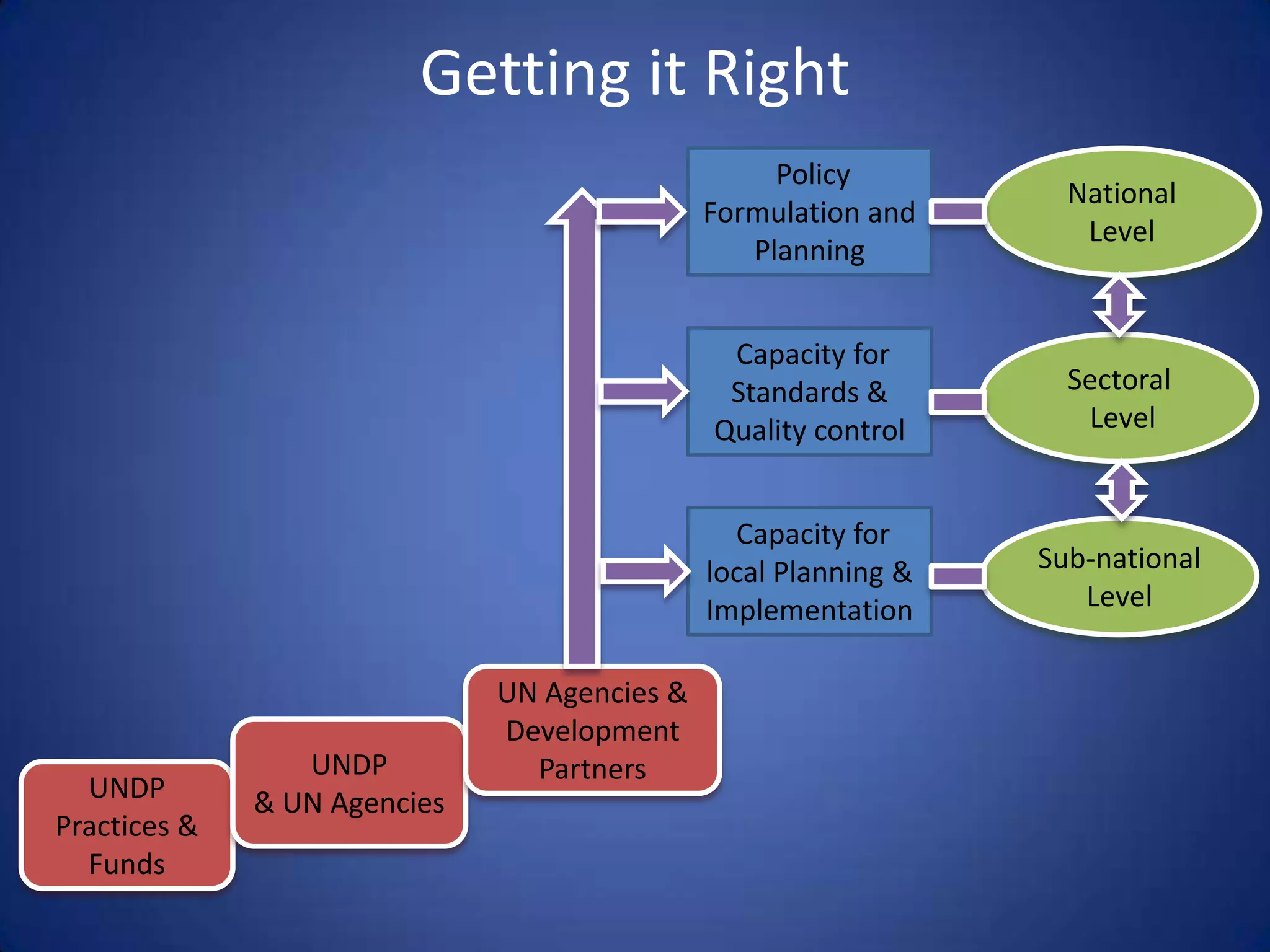 Getting it Right

Policy Formulation and Planning

National Level

Capacity for Standards & Quality control

Sectoral Level

Capacity for local Planning & Implementation

Sub-national Level

UN Agencies & Development Partners

UNDP & UN Agencies

UNDP Practices & Funds